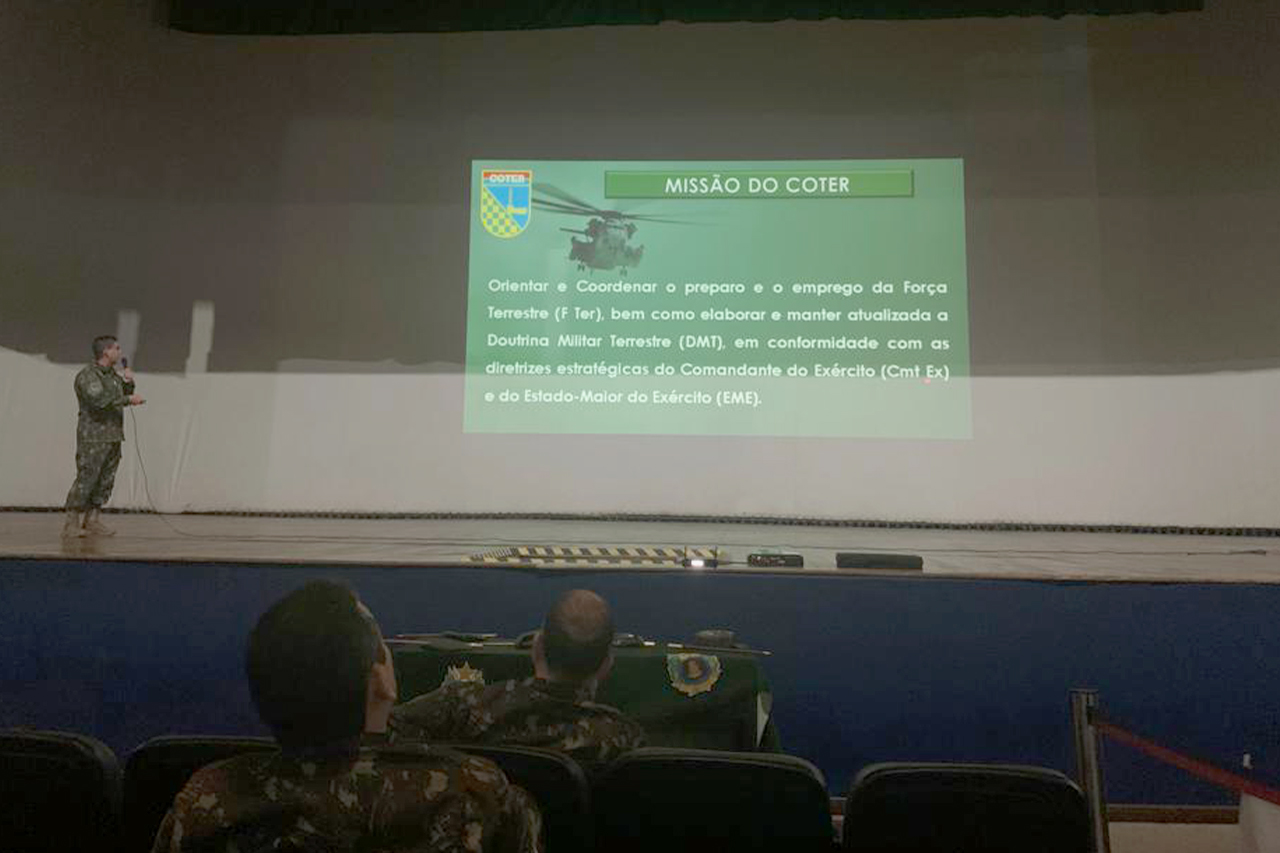 COTER

MISSÃO DO COTER

Orientar e Coordenar o preparo e o emprego da Força Terrestre (F Ter), bem como elaborar e manter atualizada a Doutrina Militar Terrestre (DMT), em conformidade com as diretrizes estratégicas do Comandante do Exército (Cmt Ex) e do Estado-Maior do Exército (EME).